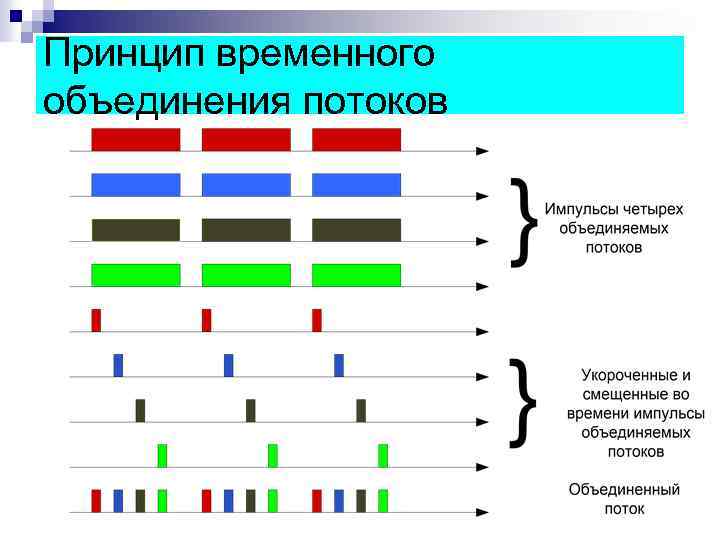 Принцип временного объединения потоков

Импульсы четырех объединяемых потоков

Укороченные и смещенные во времени импульсы объединяемых потоков

Объединенный поток